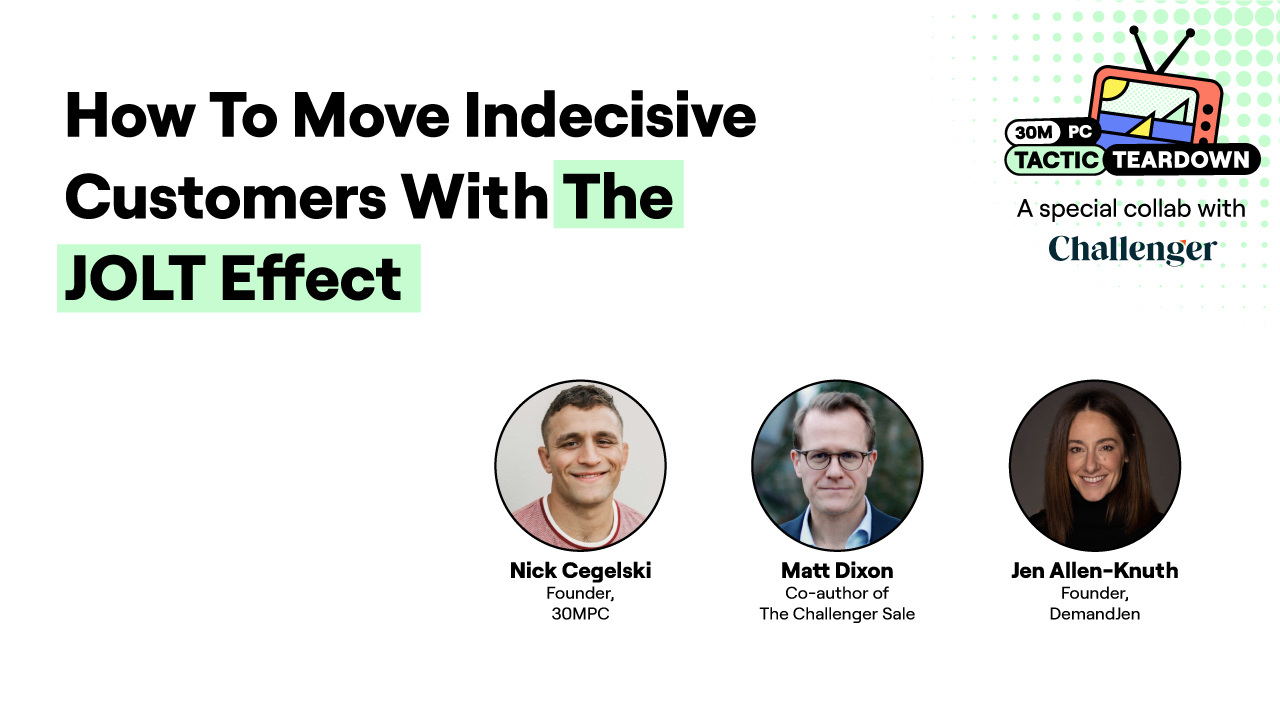 How To Move Indecisive Customers With The JOLT Effect

30M PC
TACTIC TEARDOWN
A special collab with
Challenger

Nick Cegelski
Founder,
30MPC

Matt Dixon
Co-author of
The Challenger Sale

Jen Allen-Knuth
Founder,
DemandJen